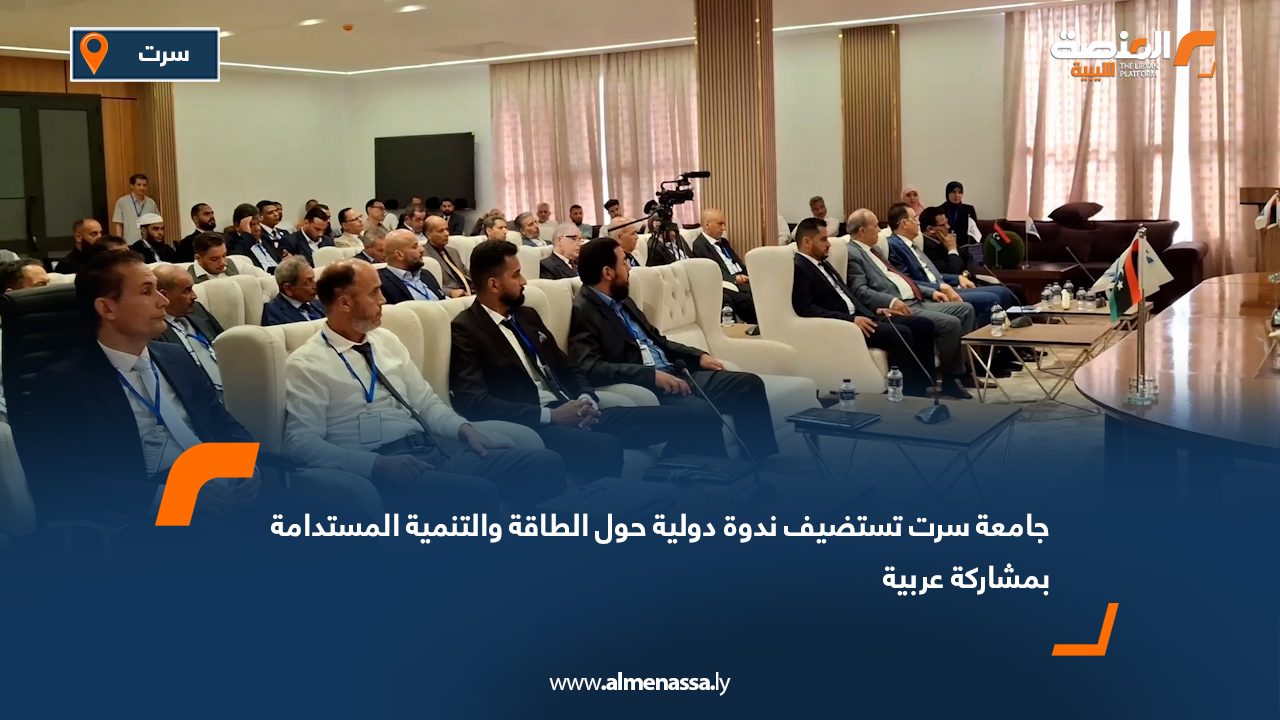 سرت

المنصة الليبية
THE LIBYAN PLATFORM

جامعة سرت تستضيف ندوة دولية حول الطاقة والتنمية المستدامة بمشاركة عربية

www.almenassa.ly